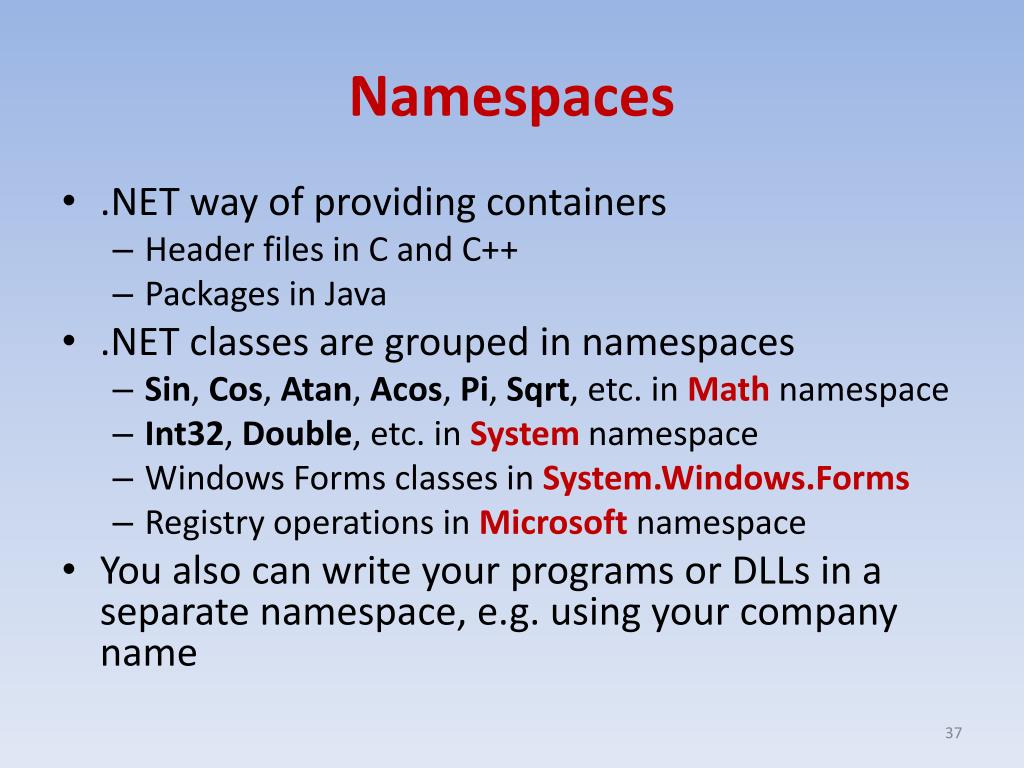 Namespaces

• .NET way of providing containers
– Header files in C and C++
– Packages in Java
• .NET classes are grouped in namespaces
– Sin, Cos, Atan, Acos, Pi, Sqrt, etc. in Math namespace
– Int32, Double, etc. in System namespace
– Windows Forms classes in System.Windows.Forms
– Registry operations in Microsoft namespace
• You also can write your programs or DLLs in a separate namespace, e.g. using your company name

37